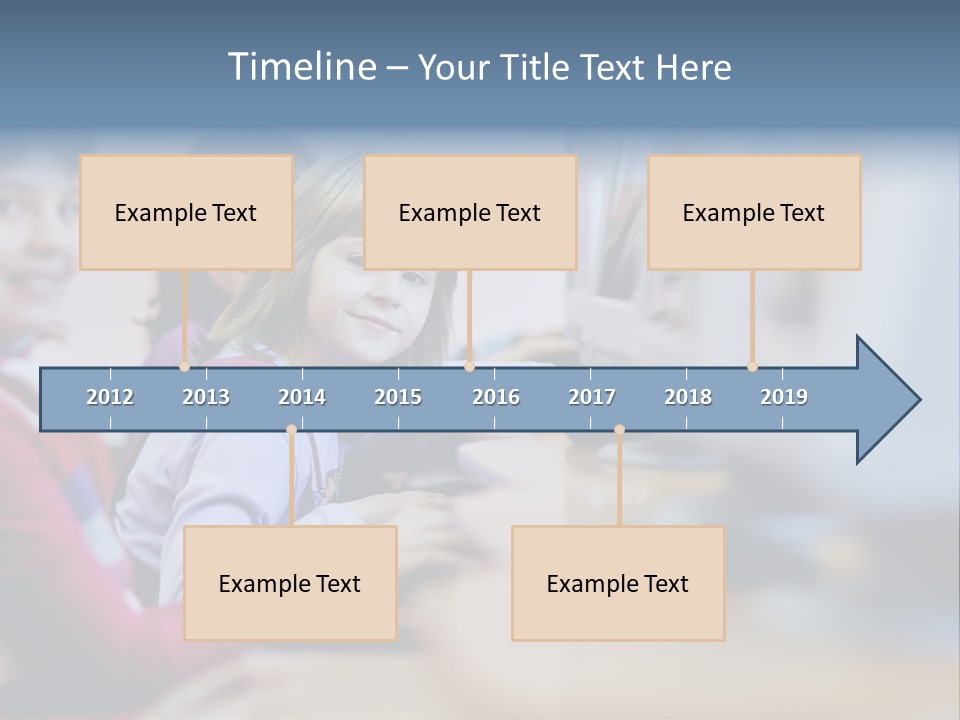 Timeline – Your Title Text Here

Example Text

Example Text

Example Text

2012 2013 2014 2015 2016 2017 2018 2019

Example Text

Example Text